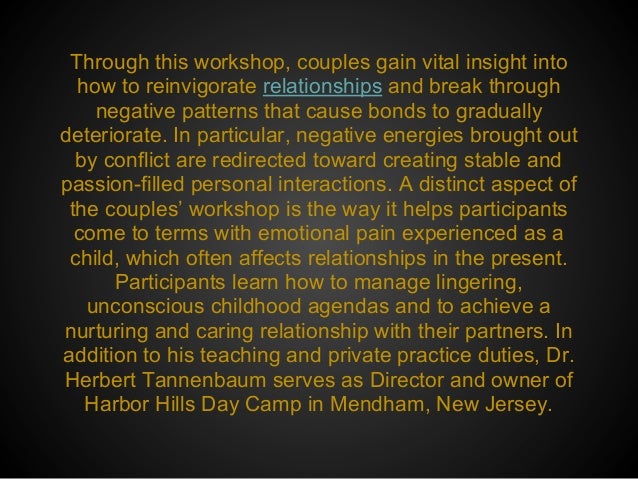 Through this workshop, couples gain vital insight into how to reinvigorate relationships and break through negative patterns that cause bonds to gradually deteriorate. In particular, negative energies brought out by conflict are redirected toward creating stable and passion-filled personal interactions. A distinct aspect of the couples' workshop is the way it helps participants come to terms with emotional pain experienced as a child, which often affects relationships in the present. Participants learn how to manage lingering, unconscious childhood agendas and to achieve a nurturing and caring relationship with their partners. In addition to his teaching and private practice duties, Dr. Herbert Tannenbaum serves as Director and owner of Harbor Hills Day Camp in Mendham, New Jersey.